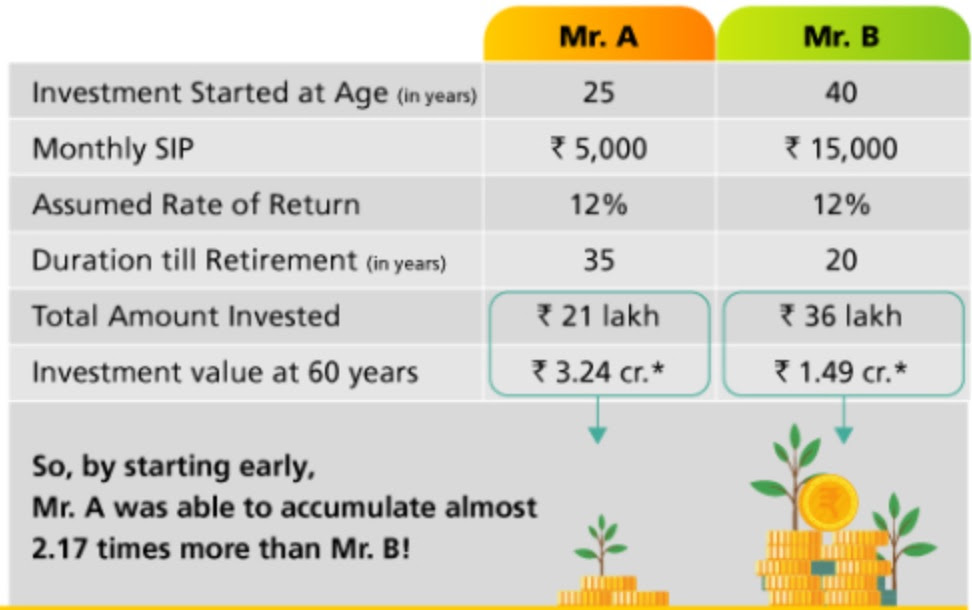 |  | Mr. A | Mr. B |
|---|---|---|
| Investment Started at Age (in years) | 25 | 40 |
| Monthly SIP | ₹ 5,000 | ₹ 15,000 |
| Assumed Rate of Return | 12% | 12% |
| Duration till Retirement (in years) | 35 | 20 |
| Total Amount Invested | ₹ 21 lakh | ₹ 36 lakh |
| Investment value at 60 years | ₹ 3.24 cr.* | ₹ 1.49 cr.* |

So, by starting early,
Mr. A was able to accumulate almost 2.17 times more than Mr. B!

₹